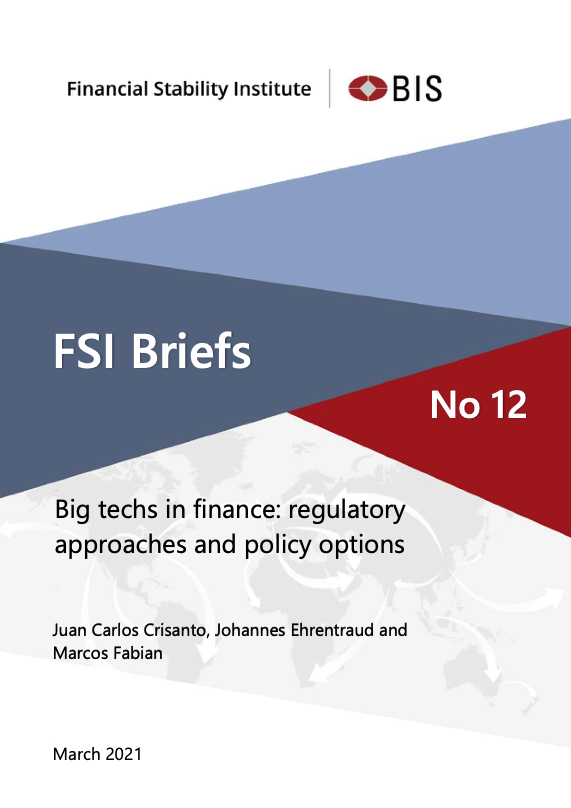 Financial Stability Institute

BIS

FSI Briefs

No 12

Big techs in finance: regulatory approaches and policy options

Juan Carlos Crisanto, Johannes Ehrentraud and Marcos Fabian

March 2021